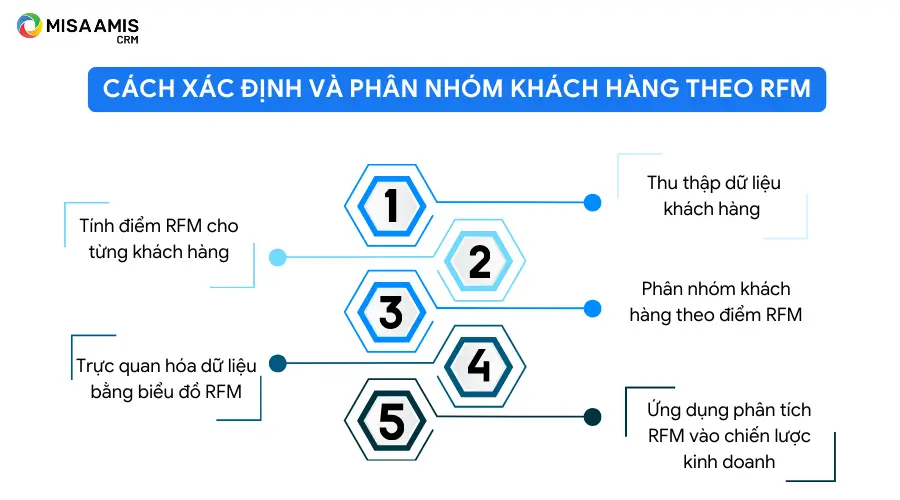 MISA AMIS
CRM

CÁCH XÁC ĐỊNH VÀ PHÂN NHÓM KHÁCH HÀNG THEO RFM

1
Thu thập dữ liệu khách hàng

2
Tính điểm RFM cho từng khách hàng

3
Phân nhóm khách hàng theo điểm RFM

4
Trực quan hóa dữ liệu bằng biểu đồ RFM

5
Ứng dụng phân tích RFM vào chiến lược kinh doanh